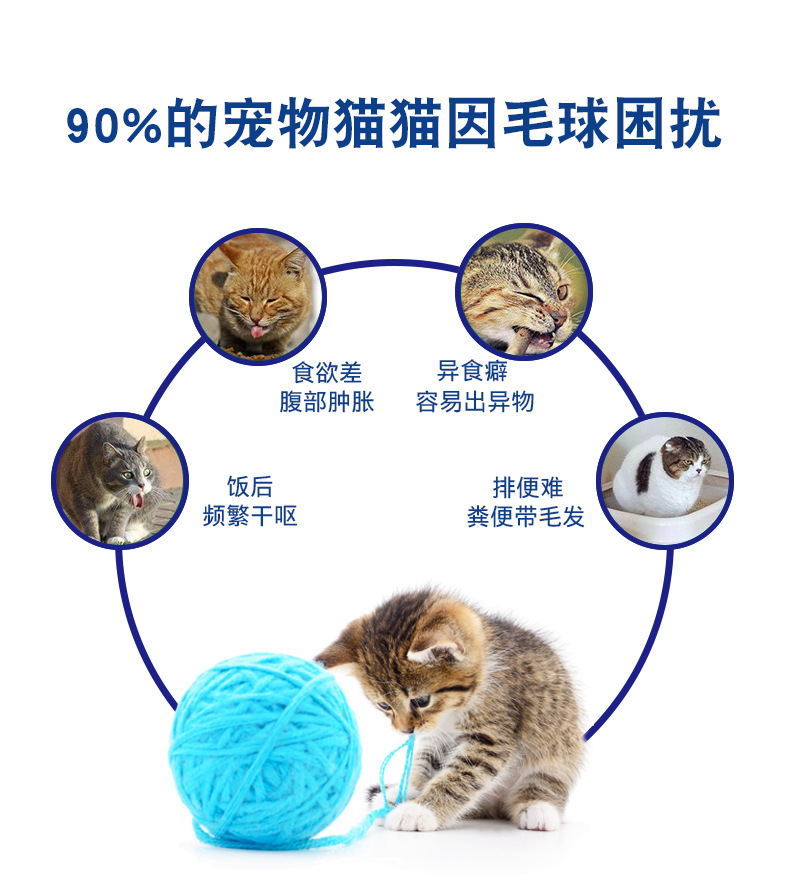 90%的宠物猫猫因毛球困扰

食欲差
腹部肿胀

异食癖
容易出异物

饭后
频繁干呕

排便难
粪便带毛发